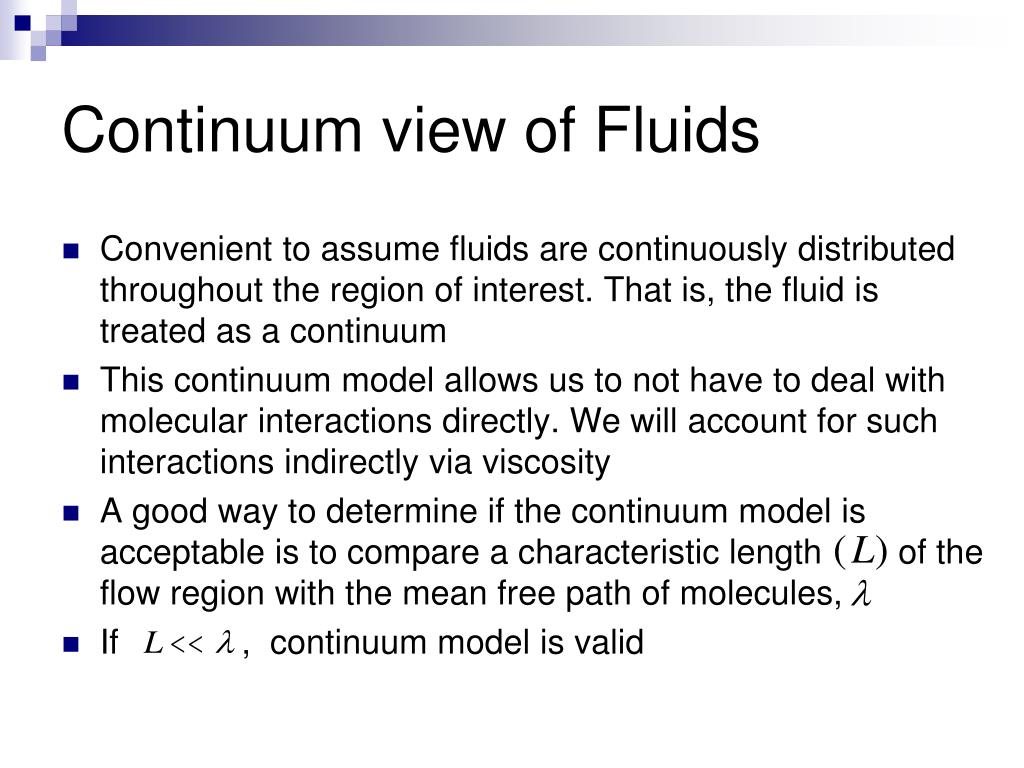 Continuum view of Fluids

- Convenient to assume fluids are continuously distributed throughout the region of interest. That is, the fluid is treated as a continuum
- This continuum model allows us to not have to deal with molecular interactions directly. We will account for such interactions indirectly via viscosity
- A good way to determine if the continuum model is acceptable is to compare a characteristic length $(L)$ of the flow region with the mean free path of molecules, $\lambda$
- If $L << \lambda$, continuum model is valid